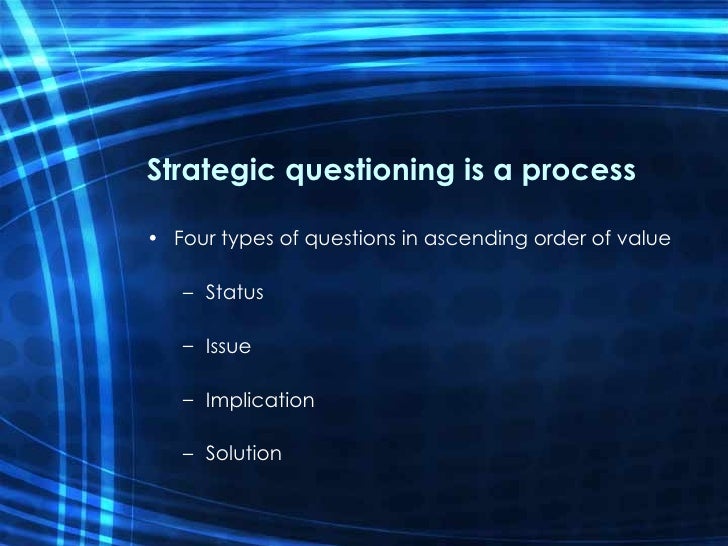 Strategic questioning is a process

• Four types of questions in ascending order of value

– Status

– Issue

– Implication

– Solution